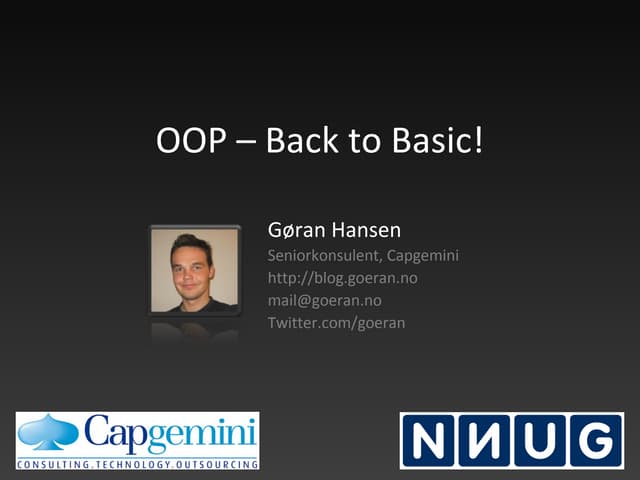 OOP – Back to Basic!

Gøran Hansen
Seniorkonsulent, Capgemini
http://blog.goeran.no
mail@goeran.no
Twitter.com/goeran

Capgemini
CONSULTING.TECHNOLOGY.OUTSOURCING

NNUG